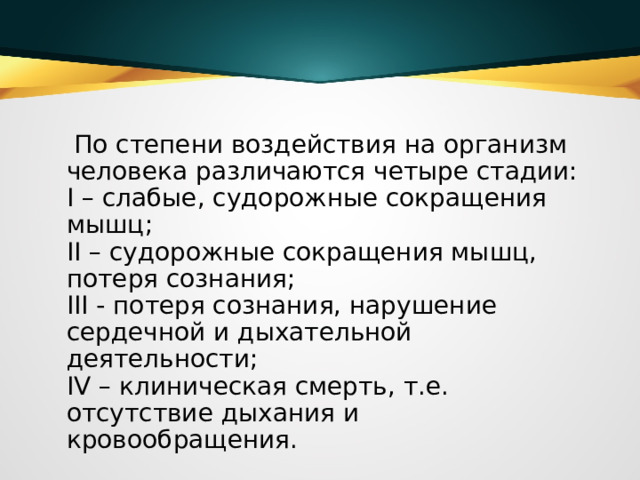 По степени воздействия на организм человека различаются четыре стадии:
I – слабые, судорожные сокращения мышц;
II – судорожные сокращения мышц, потеря сознания;
III - потеря сознания, нарушение сердечной и дыхательной деятельности;
IV – клиническая смерть, т.е. отсутствие дыхания и кровообращения.